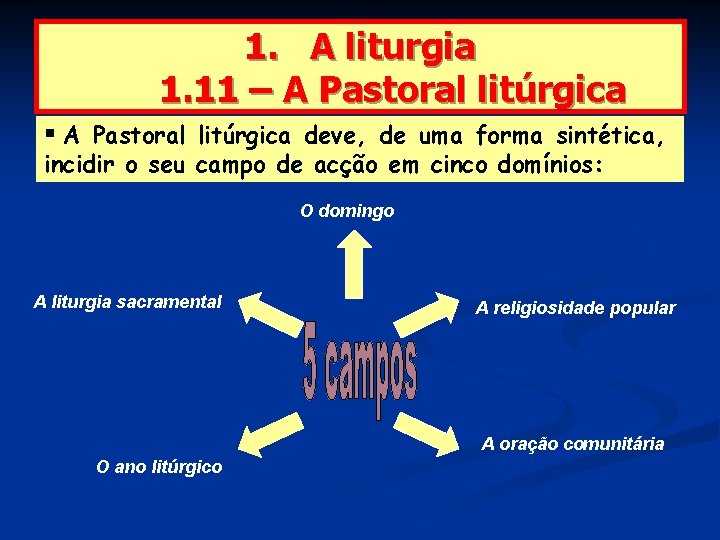 1. A liturgia
1.11 – A Pastoral litúrgica

▪ A Pastoral litúrgica deve, de uma forma sintética, incidir o seu campo de acção em cinco domínios:

O domingo

A liturgia sacramental

A religiosidade popular

5 campos

O ano litúrgico

A oração comunitária